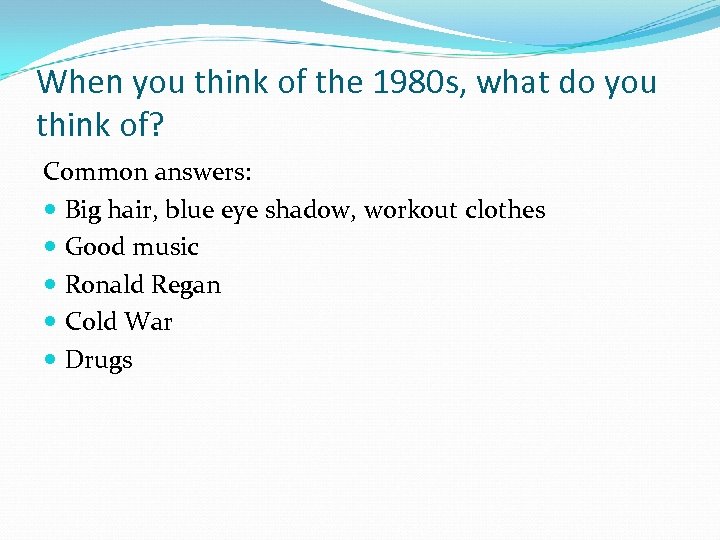 When you think of the 1980s, what do you think of?

Common answers:

- Big hair, blue eye shadow, workout clothes
- Good music
- Ronald Regan
- Cold War
- Drugs